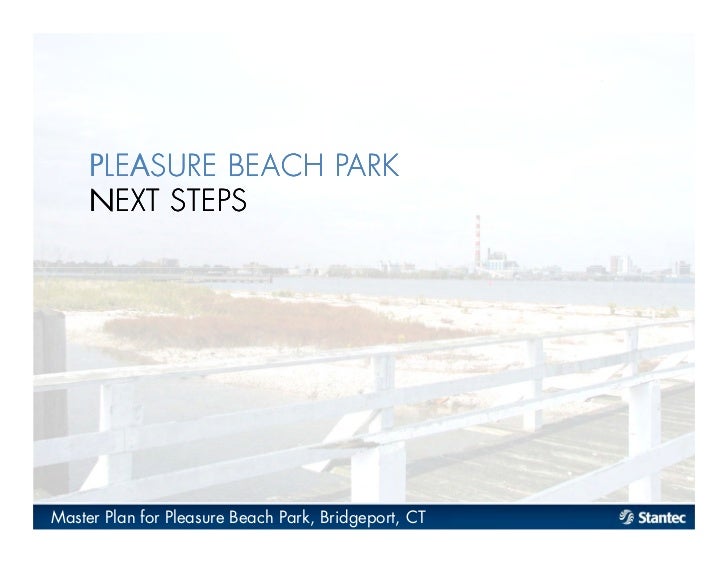 PLEASURE BEACH PARK
NEXT STEPS

Master Plan for Pleasure Beach Park, Bridgeport, CT

Stantec